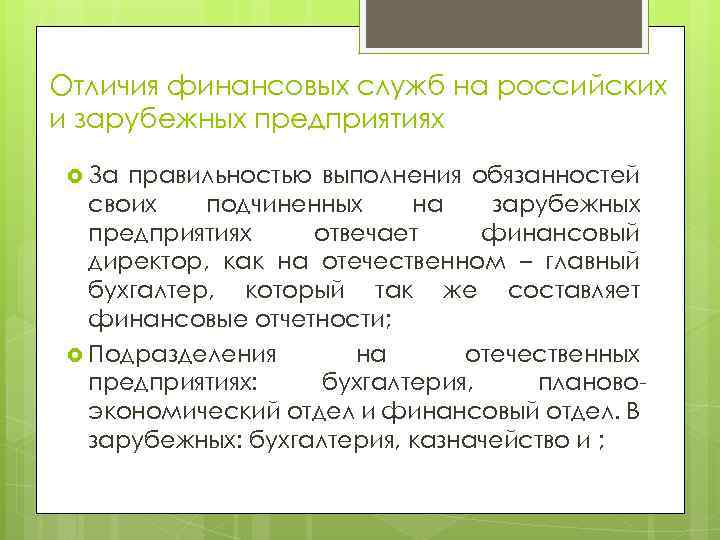 Отличия финансовых служб на российских и зарубежных предприятиях

За правильностью выполнения обязанностей своих подчиненных на зарубежных предприятиях отвечает финансовый директор, как на отечественном – главный бухгалтер, который так же составляет финансовые отчетности;

Подразделения на отечественных предприятиях: бухгалтерия, планово-экономический отдел и финансовый отдел. В зарубежных: бухгалтерия, казначейство и ;